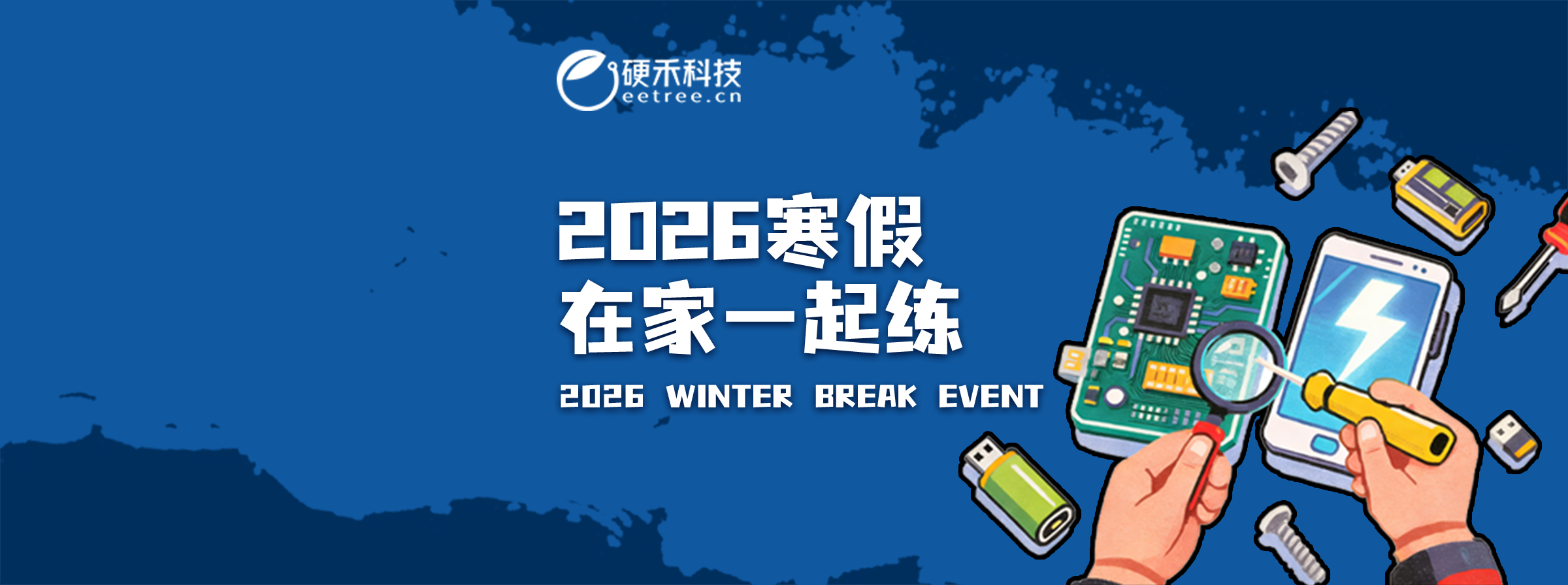 硬禾科技
eetree.cn

2026寒假
在家一起练

2026 WINTER BREAK EVENT